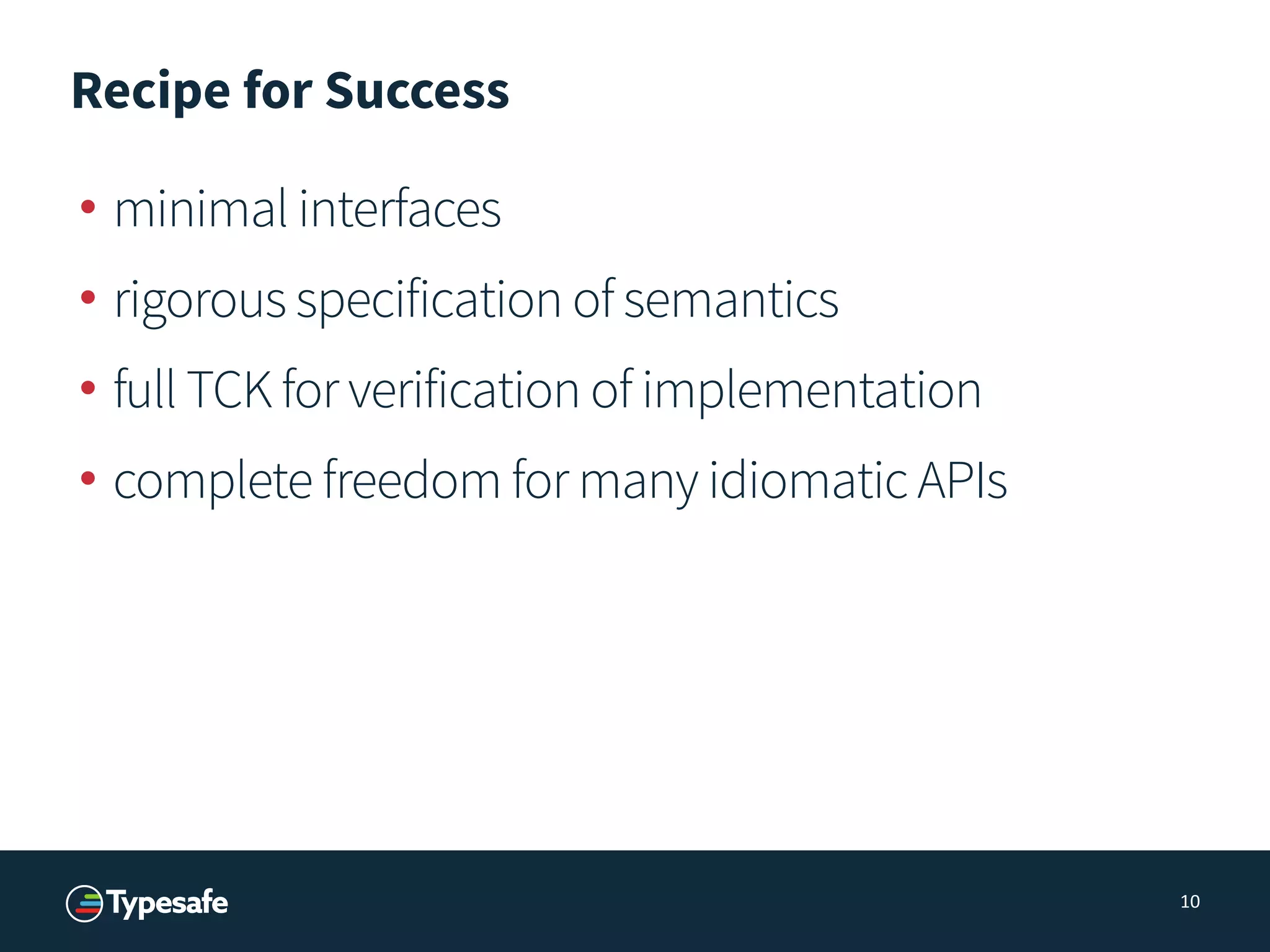 Recipe for Success

• minimal interfaces
• rigorous specification of semantics
• full TCK for verification of implementation
• complete freedom for many idiomatic APIs

Typesafe

10